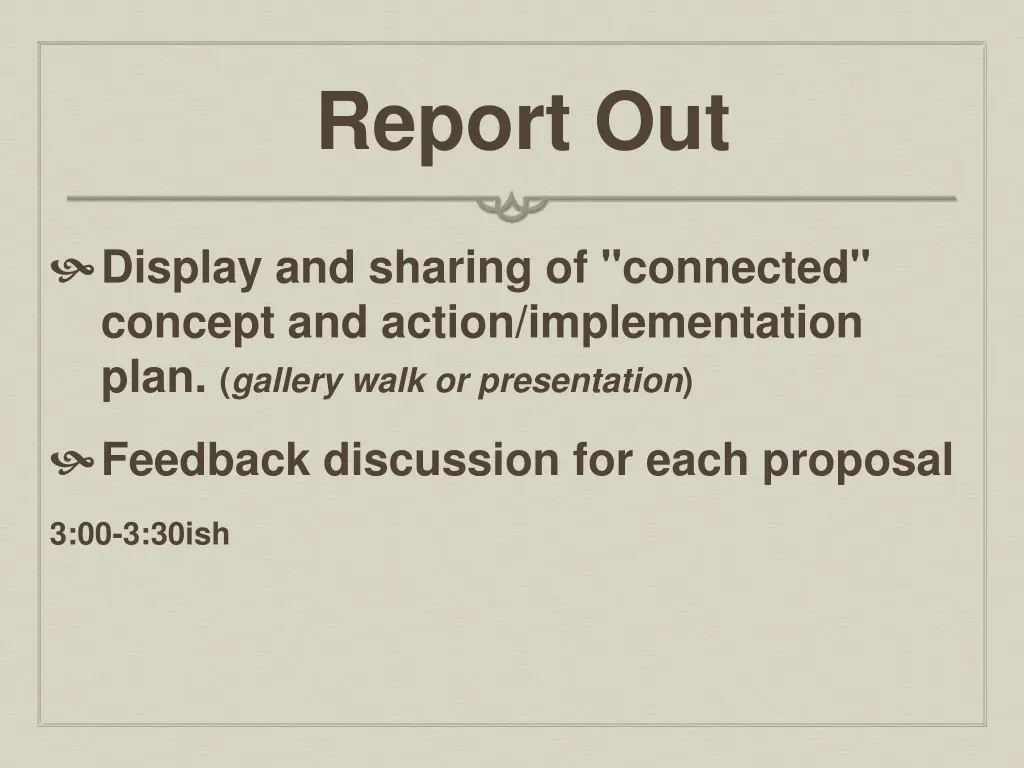 Report Out

Display and sharing of "connected" concept and action/implementation plan. (gallery walk or presentation)

Feedback discussion for each proposal

3:00-3:30ish